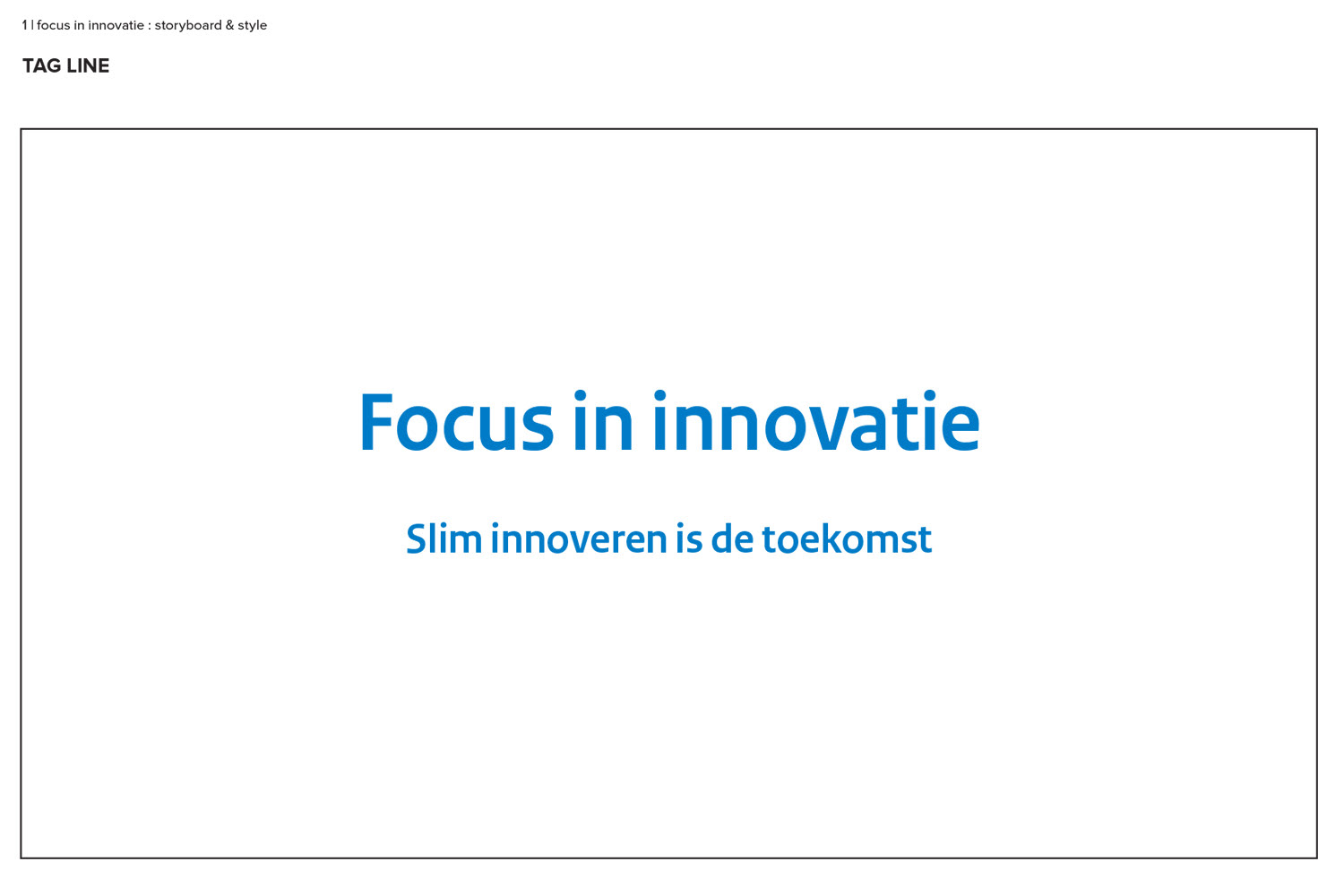 1 | focus in innovatie : storyboard & style

TAG LINE

Focus in innovatie

Slim innoveren is de toekomst